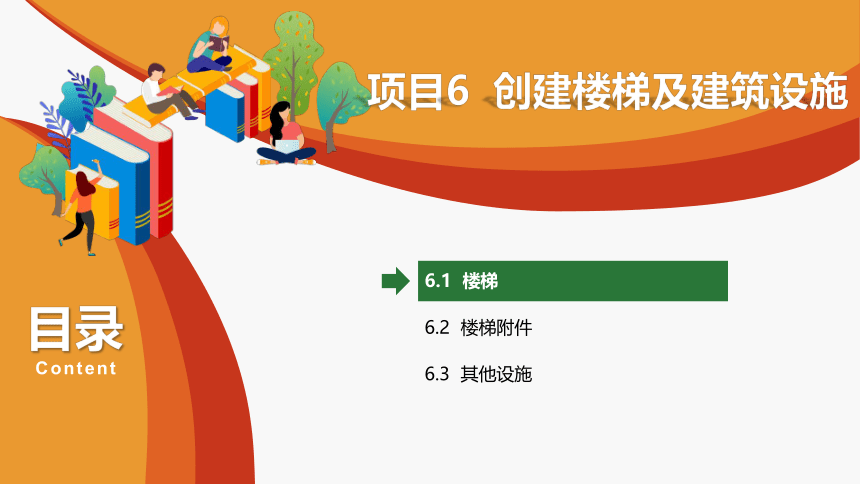 项目6 创建楼梯及建筑设施

目录
Content

6.1 楼梯

6.2 楼梯附件

6.3 其他设施